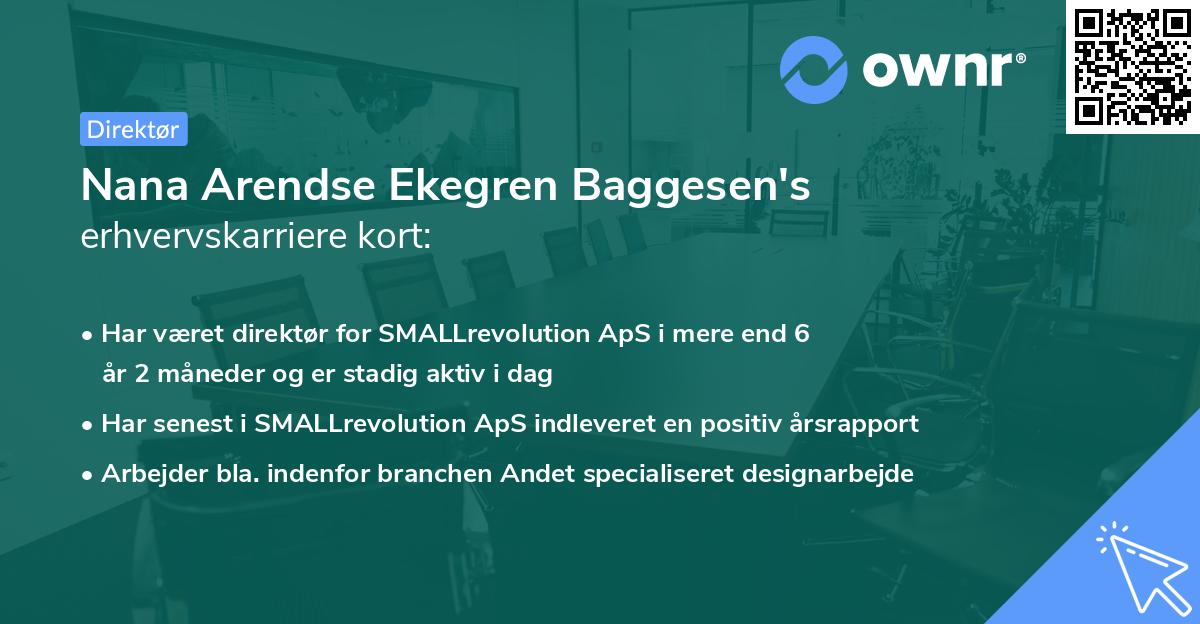 ownr®

Direktør

Nana Arendse Ekegren Baggesen's erhvervskarriere kort:

• Har været direktør for SMALLrevolution ApS i mere end 6 år 2 måneder og er stadig aktiv i dag
• Har senest i SMALLrevolution ApS indleveret en positiv årsrapport
• Arbejder bla. indenfor branchen Andet specialiseret designarbejde